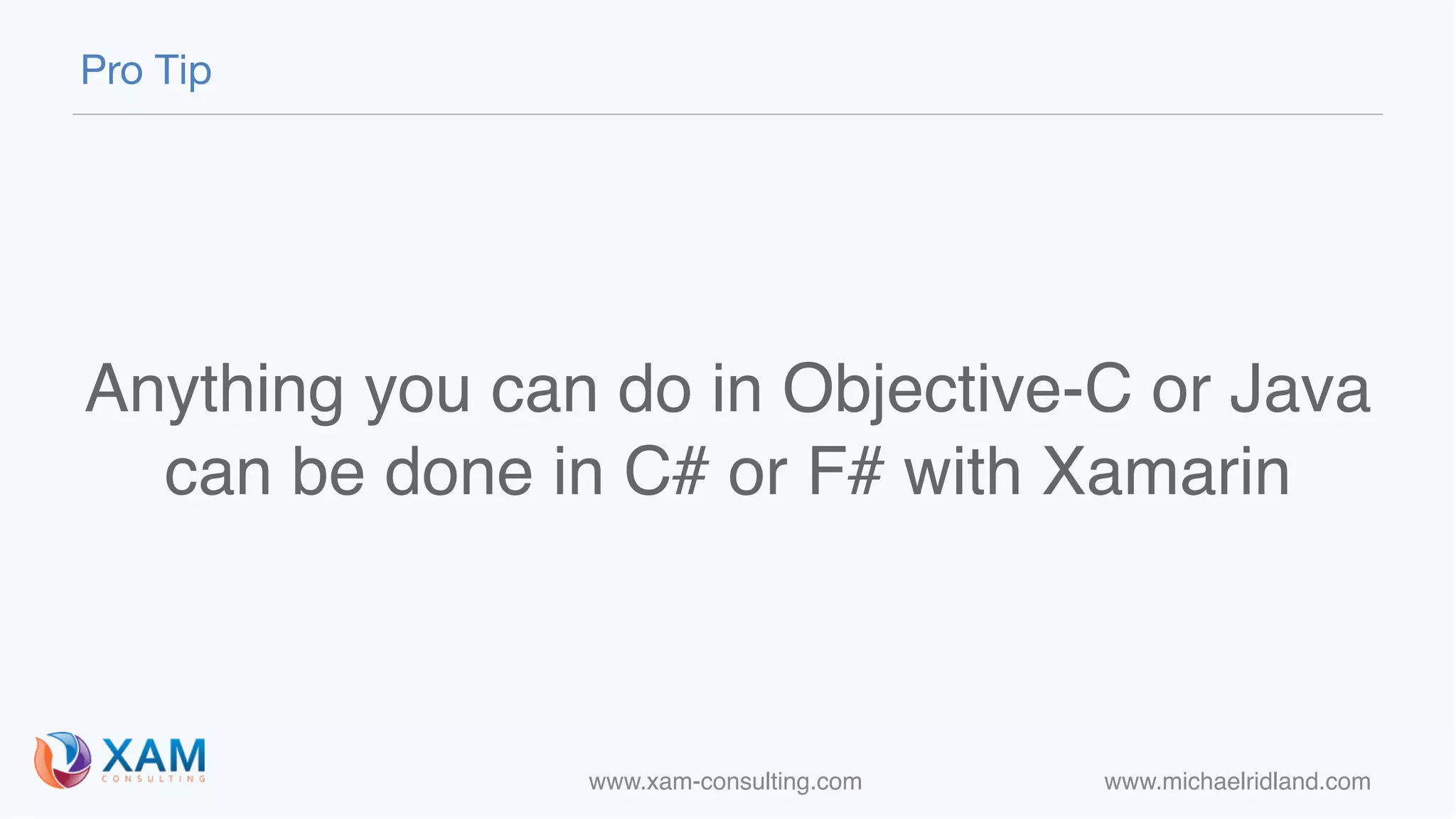 Pro Tip

Anything you can do in Objective-C or Java can be done in C# or F# with Xamarin

XAM
CONSULTING

www.xam-consulting.com

www.michaelridland.com